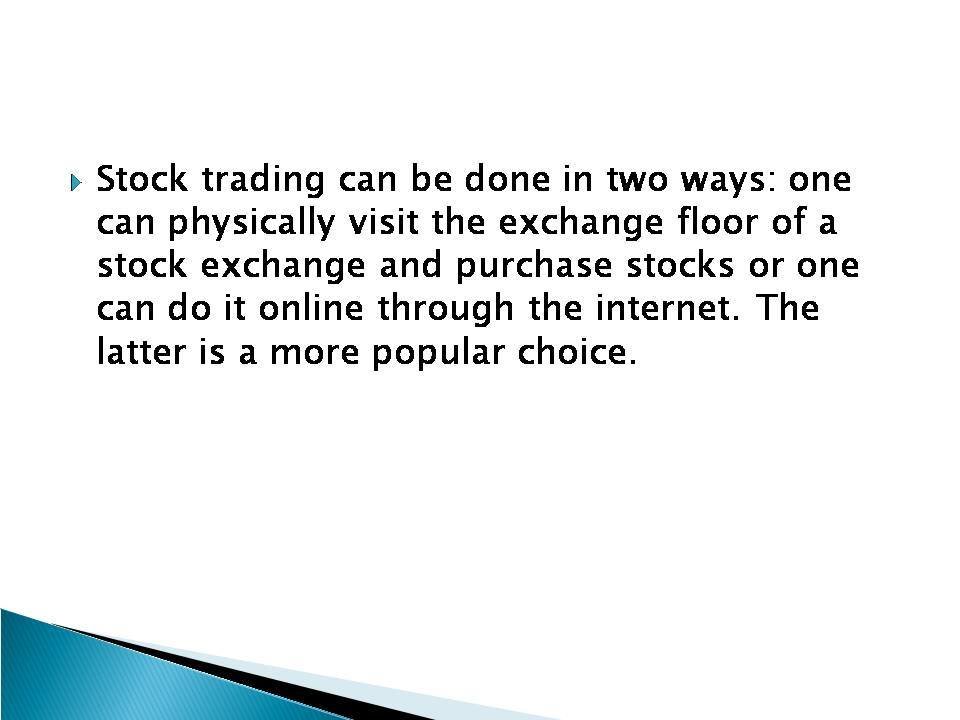 Stock trading can be done in two ways: one can physically visit the exchange floor of a stock exchange and purchase stocks or one can do it online through the internet. The latter is a more popular choice.